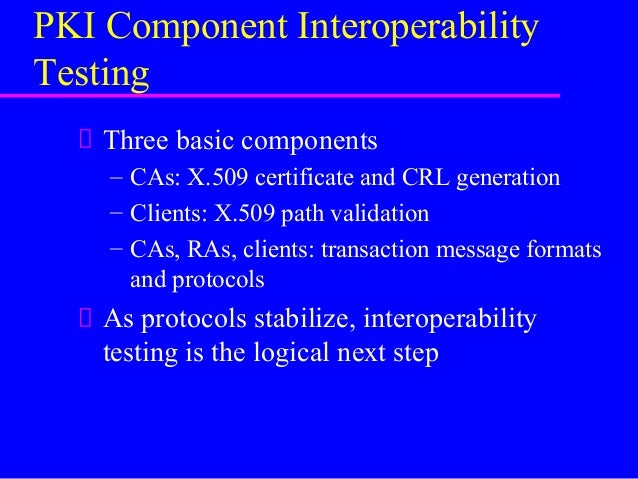 PKI Component Interoperability Testing

Three basic components
– CAs: X.509 certificate and CRL generation
– Clients: X.509 path validation
– CAs, RAs, clients: transaction message formats and protocols

As protocols stabilize, interoperability testing is the logical next step